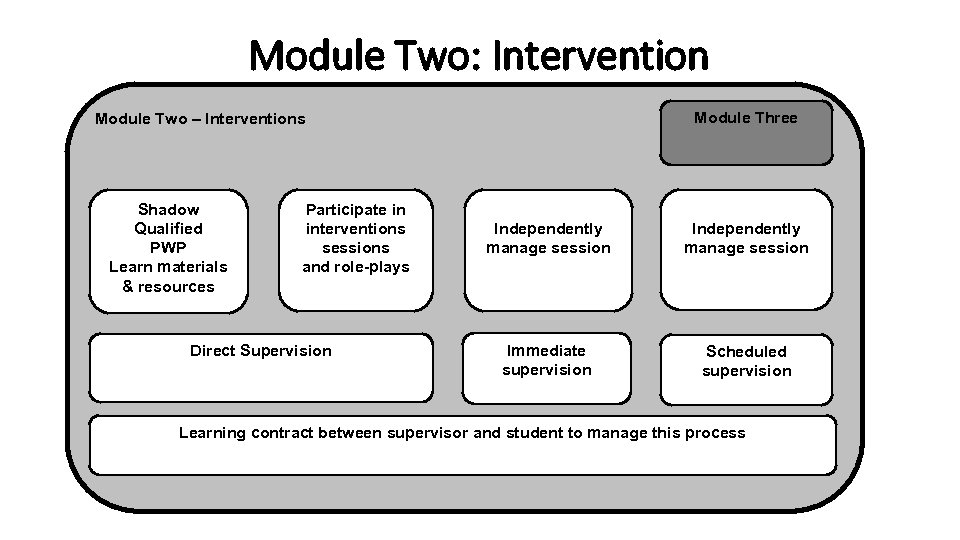 Module Two: Intervention

Module Two – Interventions

Module Three

Shadow Qualified PWP Learn materials & resources

Participate in interventions sessions and role-plays

Independently manage session

Independently manage session

Direct Supervision

Immediate supervision

Scheduled supervision

Learning contract between supervisor and student to manage this process